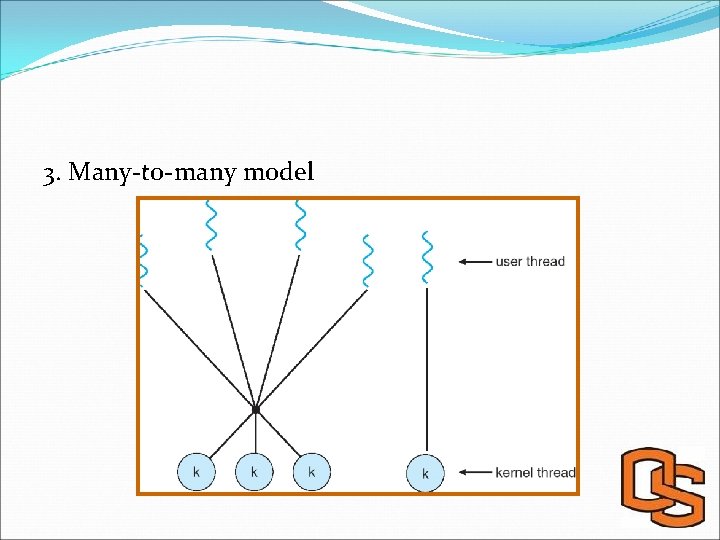 3. Many-to-many model

user thread

k k k k

kernel thread

OS